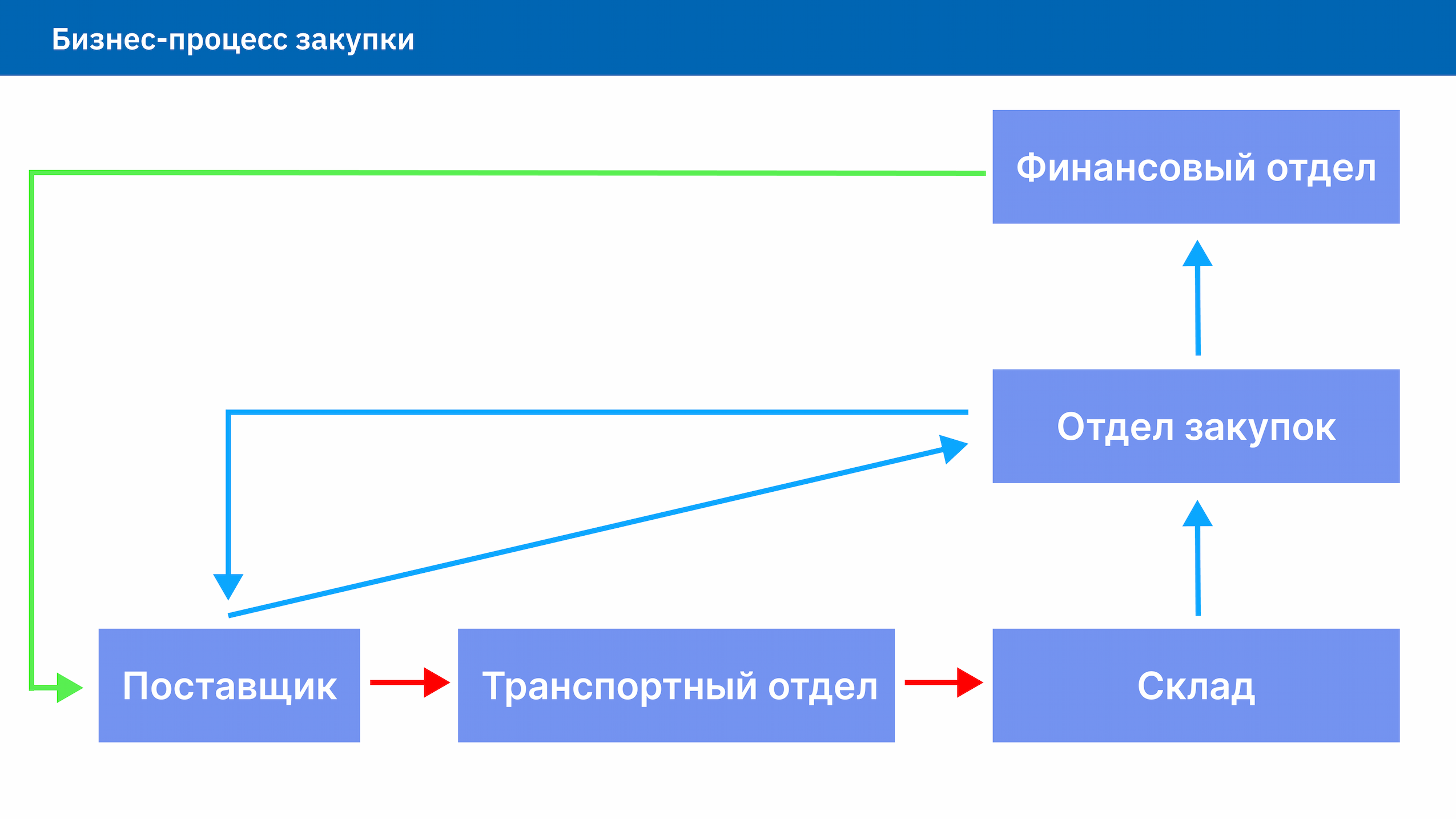 Бизнес-процесс закупки

Финансовый отдел

Отдел закупок

Поставщик

Транспортный отдел

Склад